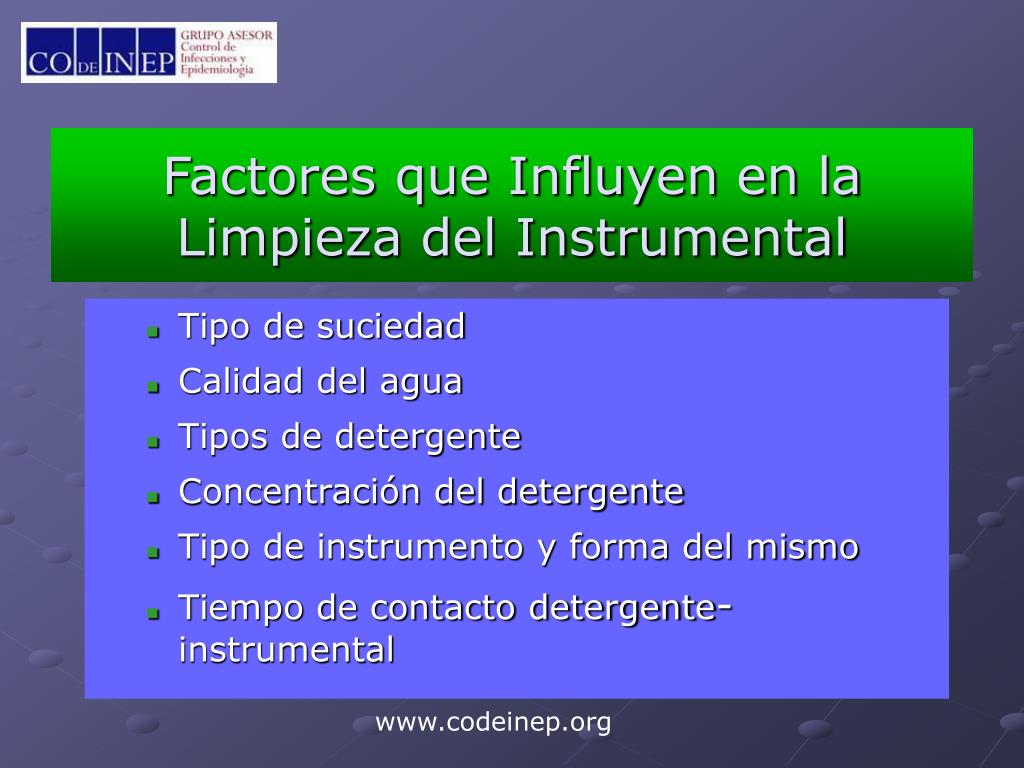 CO DE INEP GRUPO ASESOR Control de Infecciones y Epidemiología

Factores que Influyen en la Limpieza del Instrumental

- Tipo de suciedad
- Calidad del agua
- Tipos de detergente
- Concentración del detergente
- Tipo de instrumento y forma del mismo
- Tiempo de contacto detergente-instrumental

www.codeinep.org